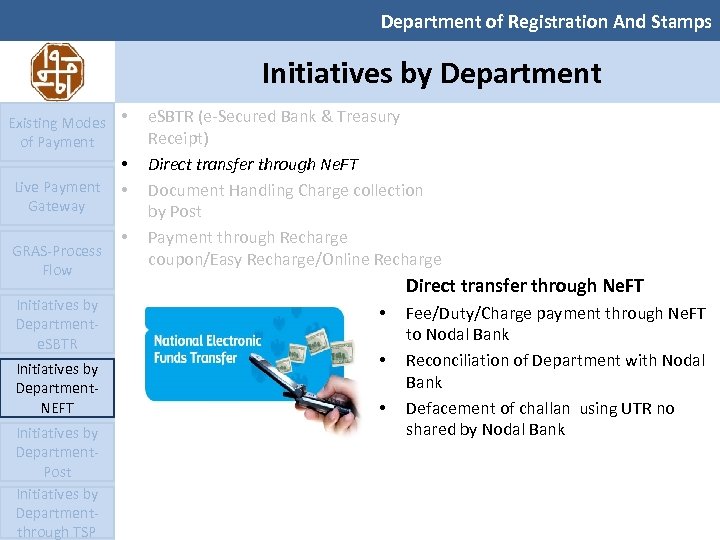 Department of Registration And Stamps

Initiatives by Department

Existing Modes of Payment

Live Payment Gateway

GRAS-Process Flow

Initiatives by Department-eSBTR

Initiatives by Department-NEFT

Initiatives by Department-Post

Initiatives by Department-through TSP

• eSBTR (e-Secured Bank & Treasury Receipt)
• Direct transfer through NeFT
• Document Handling Charge collection by Post
• Payment through Recharge coupon/Easy Recharge/Online Recharge

National Electronic Funds Transfer

Direct transfer through NeFT
• Fee/Duty/Charge payment through NeFT to Nodal Bank
• Reconciliation of Department with Nodal Bank
• Defacement of challan using UTR no shared by Nodal Bank